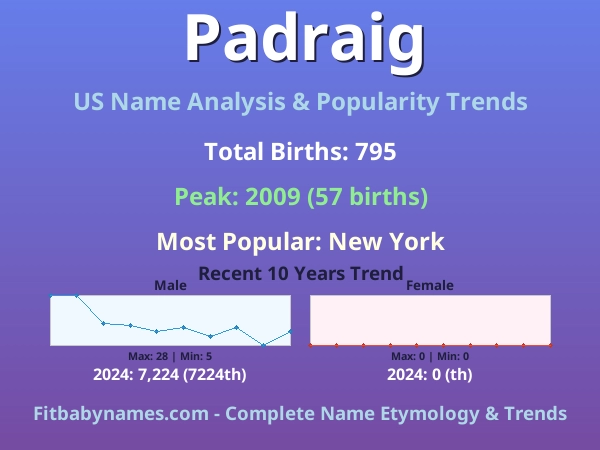 Padraig

US Name Analysis & Popularity Trends

Total Births: 795

Peak: 2009 (57 births)

Most Popular: New York

Recent 10 Years Trend

Male

Max: 28 | Min: 5

2024: 7,224 (7224th)

Female

Max: 0 | Min: 0

2024: 0 (th)

Fitbabynames.com - Complete Name Etymology & Trends